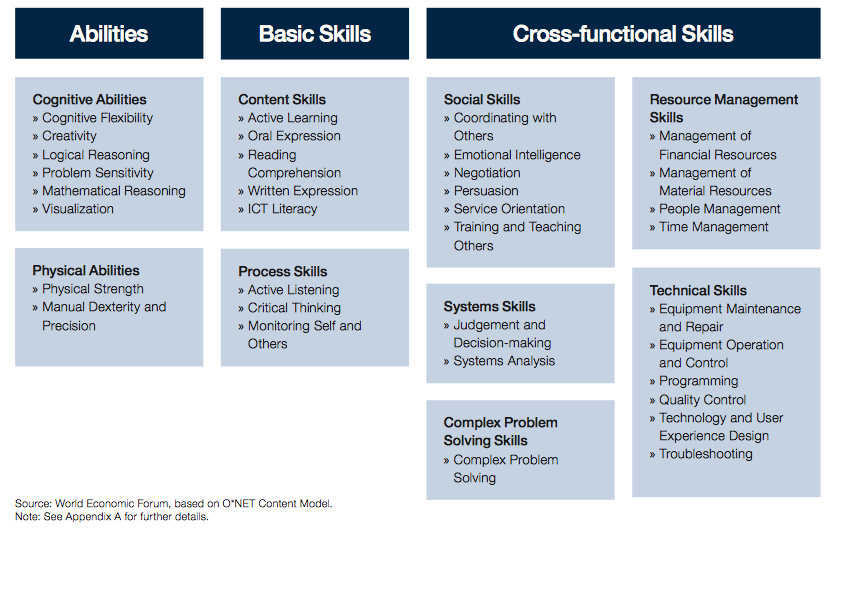 Abilities

Cognitive Abilities
» Cognitive Flexibility
» Creativity
» Logical Reasoning
» Problem Sensitivity
» Mathematical Reasoning
» Visualization

Physical Abilities
» Physical Strength
» Manual Dexterity and Precision

Basic Skills

Content Skills
» Active Learning
» Oral Expression
» Reading Comprehension
» Written Expression
» ICT Literacy

Process Skills
» Active Listening
» Critical Thinking
» Monitoring Self and Others

Cross-functional Skills

Social Skills
» Coordinating with Others
» Emotional Intelligence
» Negotiation
» Persuasion
» Service Orientation
» Training and Teaching Others

Systems Skills
» Judgement and Decision-making
» Systems Analysis

Complex Problem Solving Skills
» Complex Problem Solving

Resource Management Skills
» Management of Financial Resources
» Management of Material Resources
» People Management
» Time Management

Technical Skills
» Equipment Maintenance and Repair
» Equipment Operation and Control
» Programming
» Quality Control
» Technology and User Experience Design
» Troubleshooting

Source: World Economic Forum, based on O*NET Content Model.
Note: See Appendix A for further details.